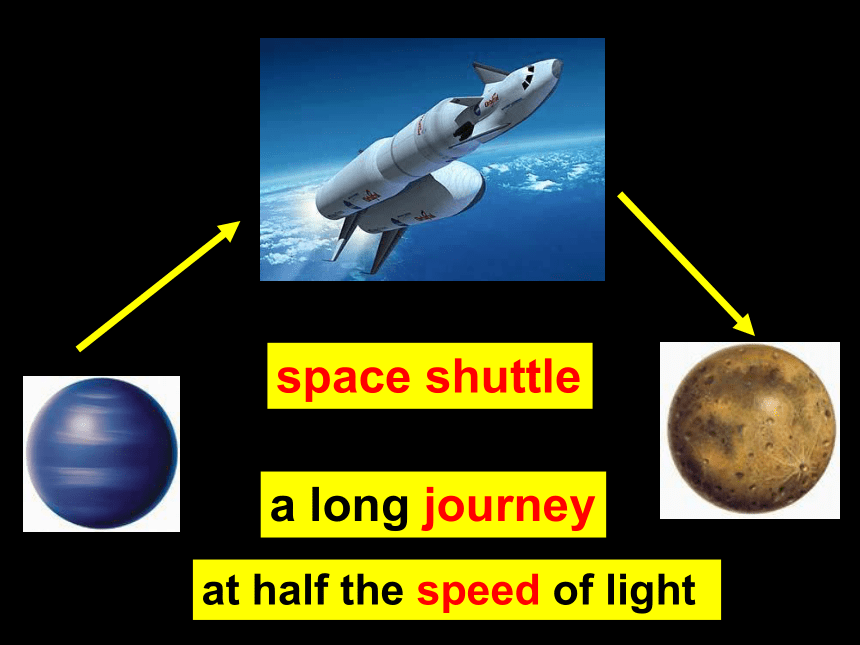 space shuttle

a long journey

at half the speed of light